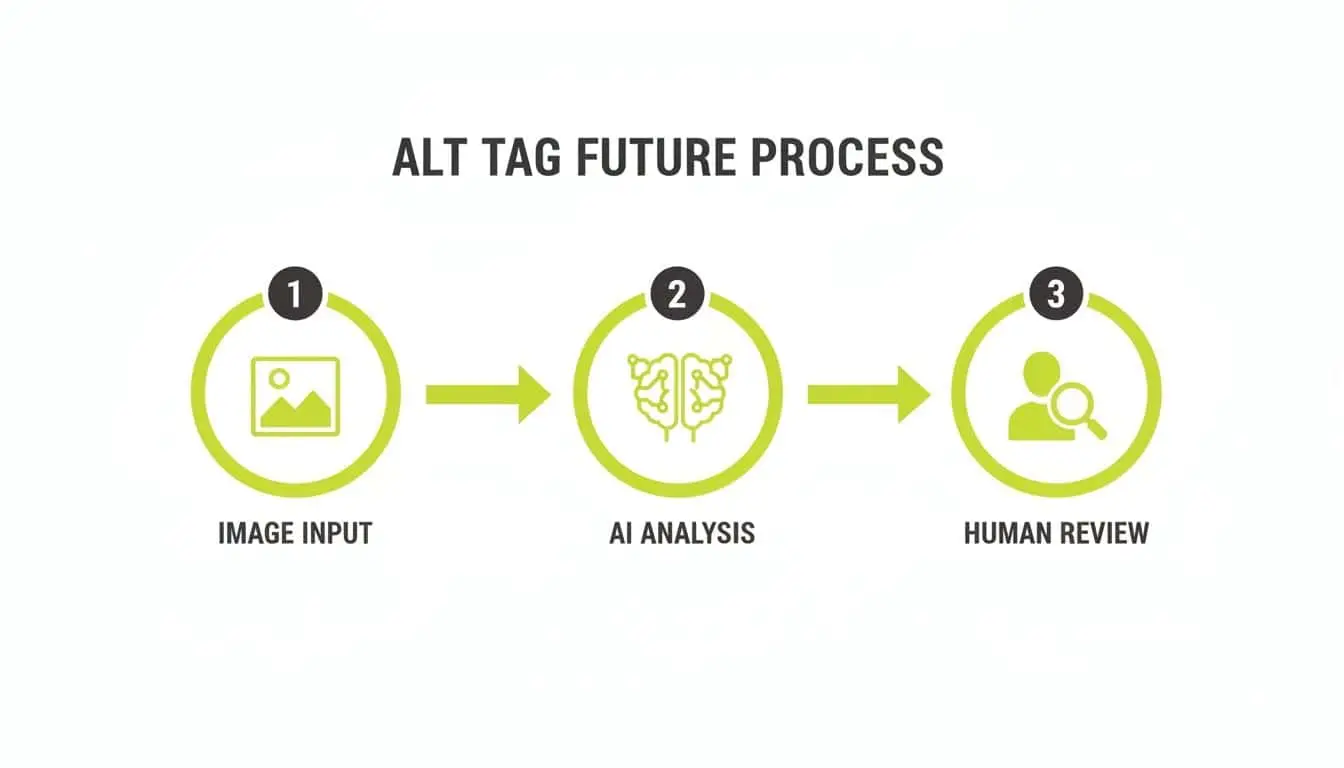 ALT TAG FUTURE PROCESS

1

IMAGE INPUT

2

AI ANALYSIS

3

HUMAN REVIEW